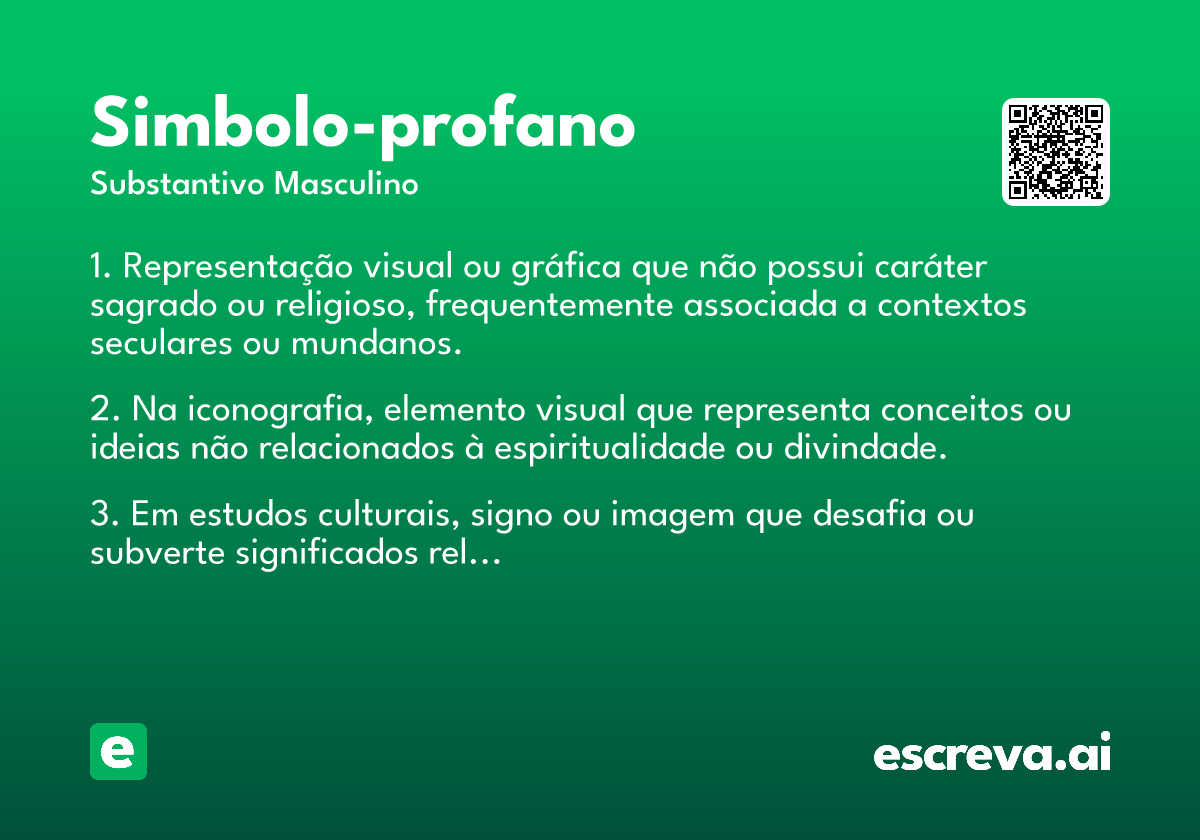 Simbolo-profano
Substantivo Masculino

1. Representação visual ou gráfica que não possui caráter sagrado ou religioso, frequentemente associada a contextos seculares ou mundanos.

2. Na iconografia, elemento visual que representa conceitos ou ideias não relacionados à espiritualidade ou divindade.

3. Em estudos culturais, signo ou imagem que desafia ou subverte significados rel...

e

escreva.ai